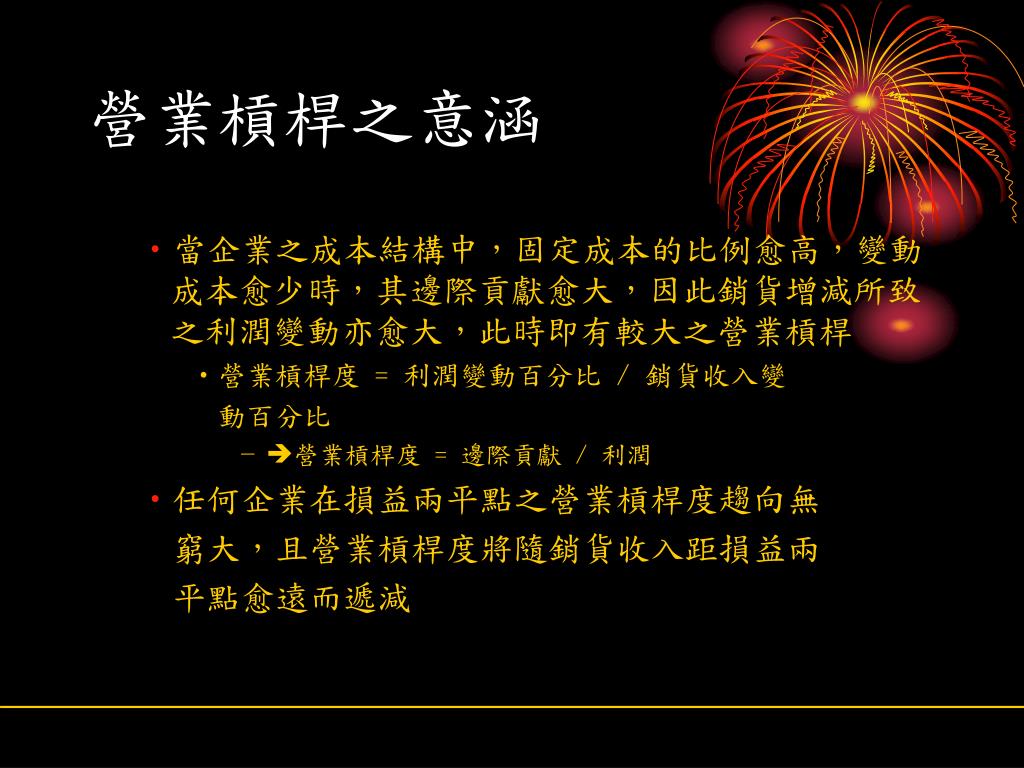 營業槓桿之意涵

• 當企業之成本結構中，固定成本的比例愈高，變動成本愈少時，其邊際貢獻愈大，因此銷貨增減所致之利潤變動亦愈大，此時即有較大之營業槓桿
  • 營業槓桿度 = 利潤變動百分比 / 銷貨收入變動百分比
    – ➔營業槓桿度 = 邊際貢獻 / 利潤
• 任何企業在損益兩平點之營業槓桿度趨向無窮大，且營業槓桿度將隨銷貨收入距損益兩平點愈遠而遞減